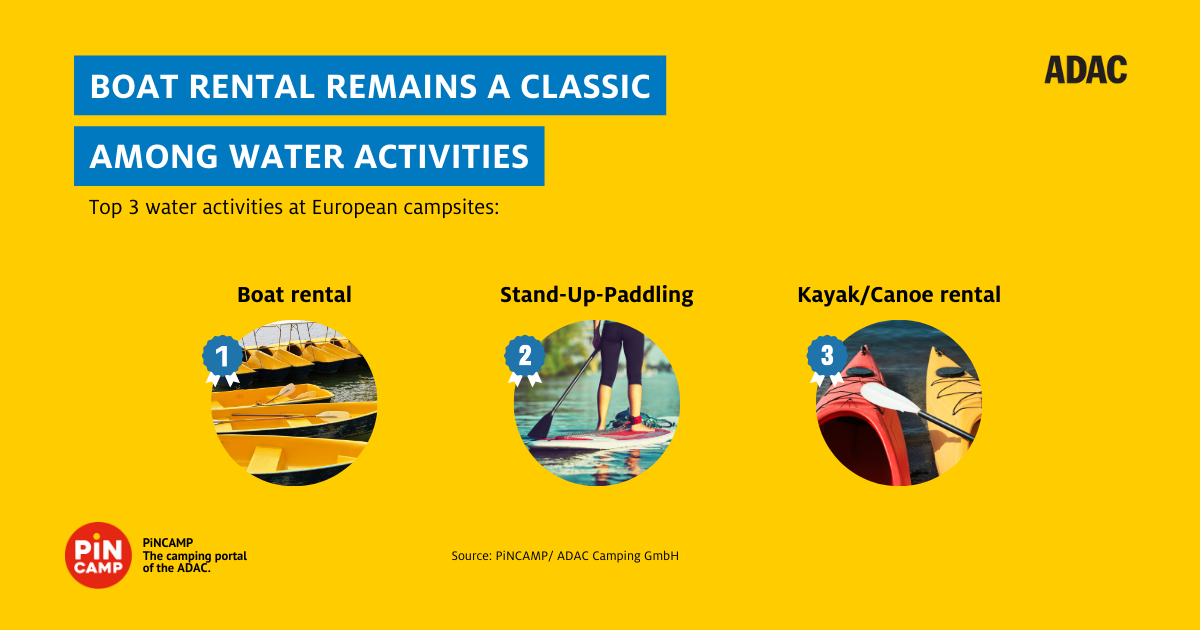 BOAT RENTAL REMAINS A CLASSIC

AMONG WATER ACTIVITIES

ADAC

Top 3 water activities at European campsites:

Boat rental

1

Stand-Up-Paddling

2

Kayak/Canoe rental

3

PiN CAMP

PiNCAMP
The camping portal of the ADAC.

Source: PiNCAMP/ ADAC Camping GmbH